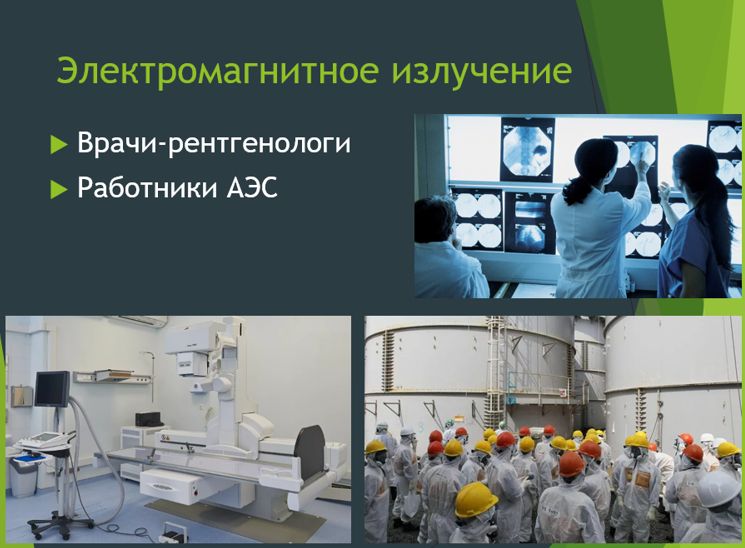 Электромагнитное излучение

Врачи-рентгенологи

Работники АЭС